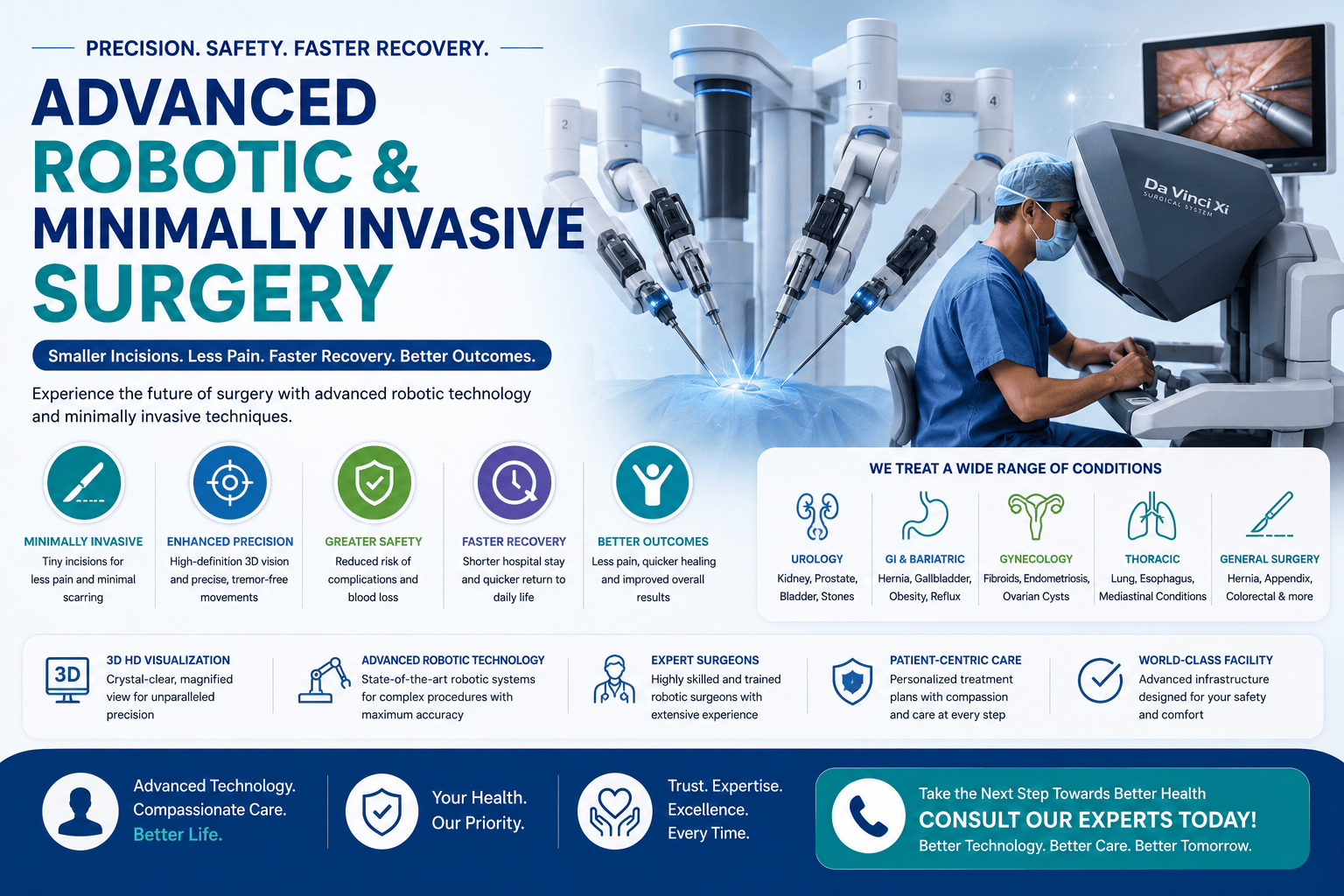 PRECISION. SAFETY. FASTER RECOVERY.

ADVANCED ROBOTIC & MINIMALLY INVASIVE SURGERY

Smaller Incisions. Less Pain. Faster Recovery. Better Outcomes.

Experience the future of surgery with advanced robotic technology and minimally invasive techniques.

2 1 3 4

Da Vinci Xi SURGICAL SYSTEM

MINIMALLY INVASIVE
Tiny incisions for less pain and minimal scarring

ENHANCED PRECISION
High-definition 3D vision and precise, tremor-free movements

GREATER SAFETY
Reduced risk of complications and blood loss

FASTER RECOVERY
Shorter hospital stay and quicker return to daily life

BETTER OUTCOMES
Less pain, quicker healing and improved overall results

WE TREAT A WIDE RANGE OF CONDITIONS

UROLOGY
Kidney, Prostate, Bladder, Stones

GI & BARIATRIC
Hernia, Gallbladder, Obesity, Reflux

GYNECOLOGY
Fibroids, Endometriosis, Ovarian Cysts

THORACIC
Lung, Esophagus, Mediastinal Conditions

GENERAL SURGERY
Hernia, Appendix, Colorectal & more

3D

3D HD VISUALIZATION
Crystal-clear, magnified view for unparalleled precision

ADVANCED ROBOTIC TECHNOLOGY
State-of-the-art robotic systems for complex procedures with maximum accuracy

EXPERT SURGEONS
Highly skilled and trained robotic surgeons with extensive experience

PATIENT-CENTRIC CARE
Personalized treatment plans with compassion and care at every step

WORLD-CLASS FACILITY
Advanced infrastructure designed for your safety and comfort

Advanced Technology. Compassionate Care. Better Life.

Your Health. Our Priority.

Trust. Expertise. Excellence. Every Time.

Take the Next Step Towards Better Health
CONSULT OUR EXPERTS TODAY!
Better Technology. Better Care. Better Tomorrow.